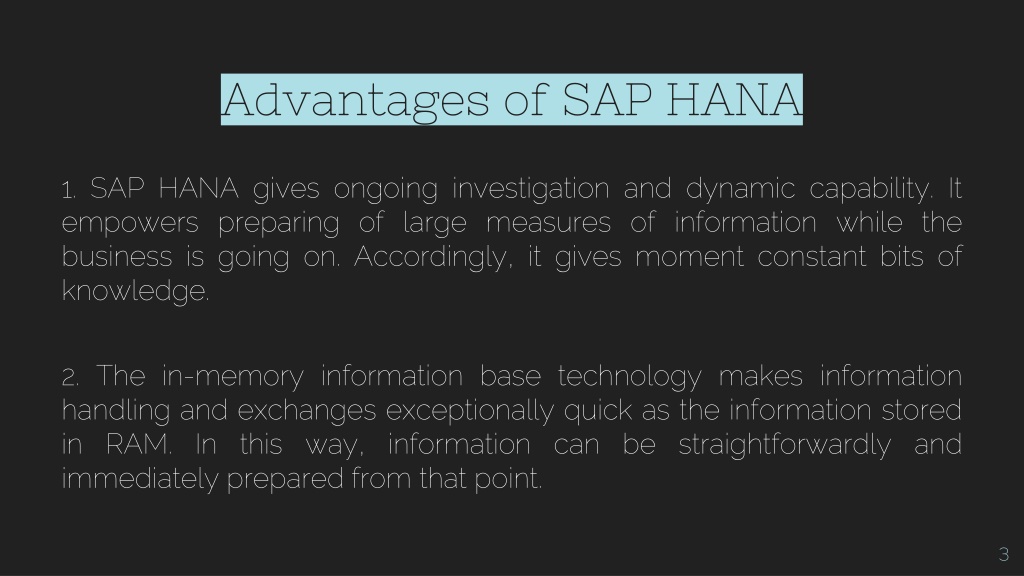 Advantages of SAP HANA

1. SAP HANA gives ongoing investigation and dynamic capability. It empowers preparing of large measures of information while the business is going on. Accordingly, it gives moment constant bits of knowledge.

2. The in-memory information base technology makes information handling and exchanges exceptionally quick as the information stored in RAM. In this way, information can be straightforwardly and immediately prepared from that point.

3